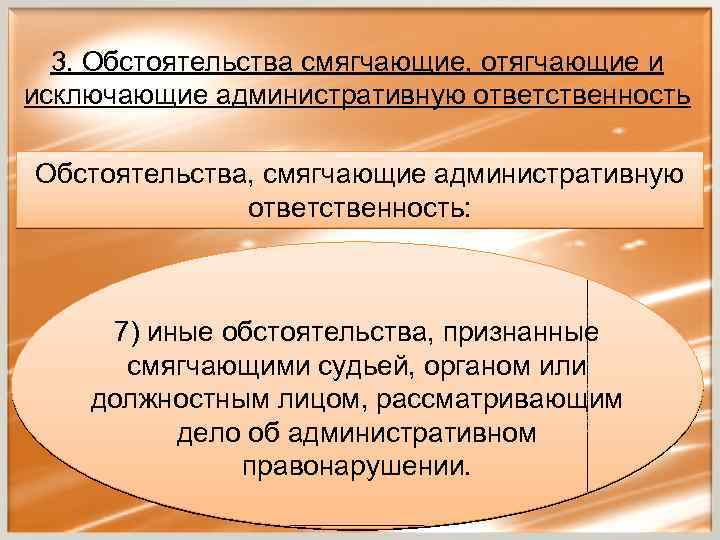 3. Обстоятельства смягчающие, отягчающие и исключающие административную ответственность

Обстоятельства, смягчающие административную ответственность:

7) иные обстоятельства, признанные смягчающими судьей, органом или должностным лицом, рассматривающим дело об административном правонарушении.